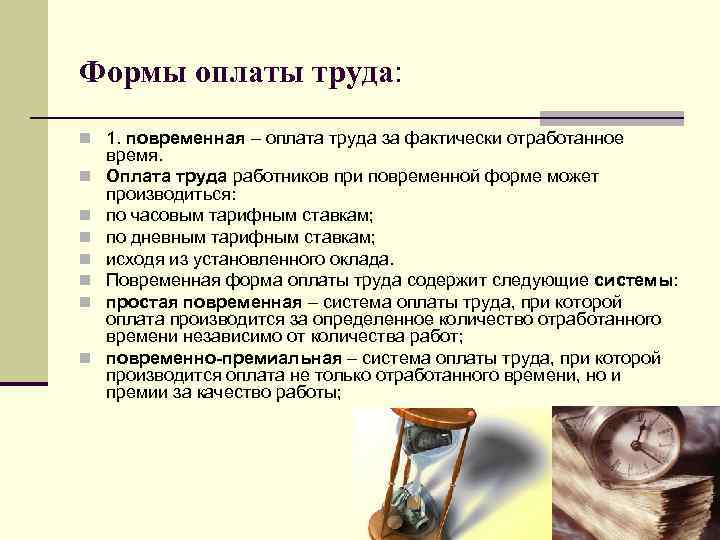 Формы оплаты труда:

1. повременная – оплата труда за фактически отработанное время.

Оплата труда работников при повременной форме может производиться:

по часовым тарифным ставкам;

по дневным тарифным ставкам;

исходя из установленного оклада.

Повременная форма оплаты труда содержит следующие системы:

простая повременная – система оплаты труда, при которой оплата производится за определенное количество отработанного времени независимо от количества работ;

повременно-премиальная – система оплаты труда, при которой производится оплата не только отработанного времени, но и премии за качество работы;